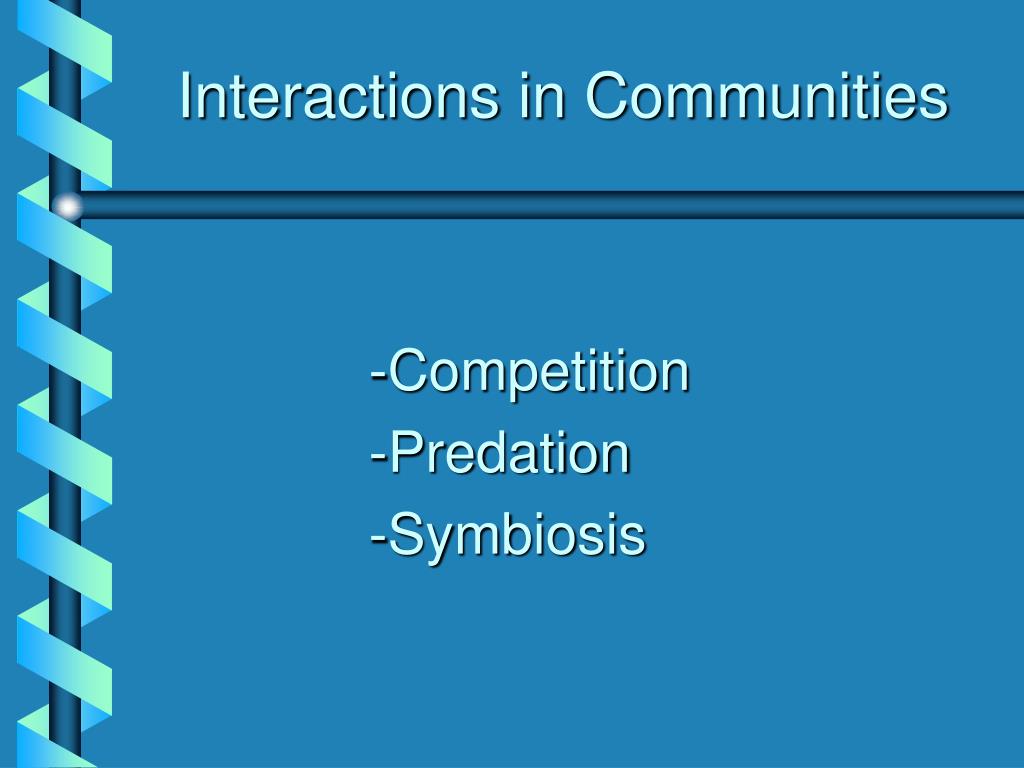 Interactions in Communities

-Competition
-Predation
-Symbiosis